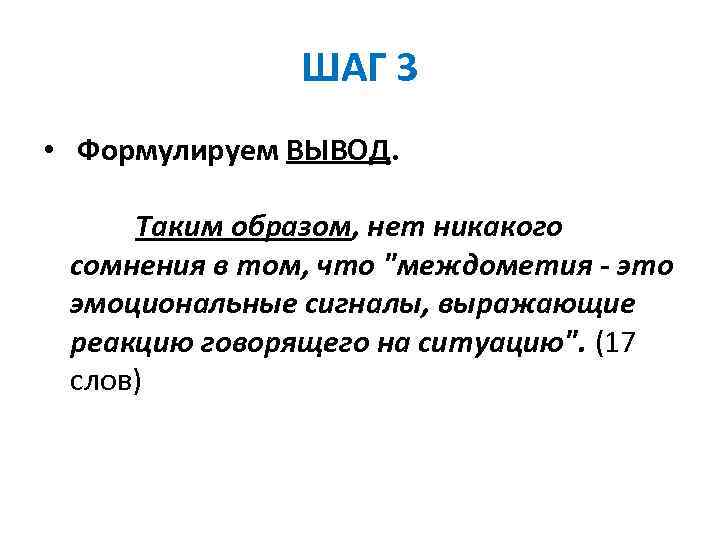 ШАГ 3

• Формулируем ВЫВОД.

Таким образом, нет никакого сомнения в том, что "междометия - это эмоциональные сигналы, выражающие реакцию говорящего на ситуацию". (17 слов)